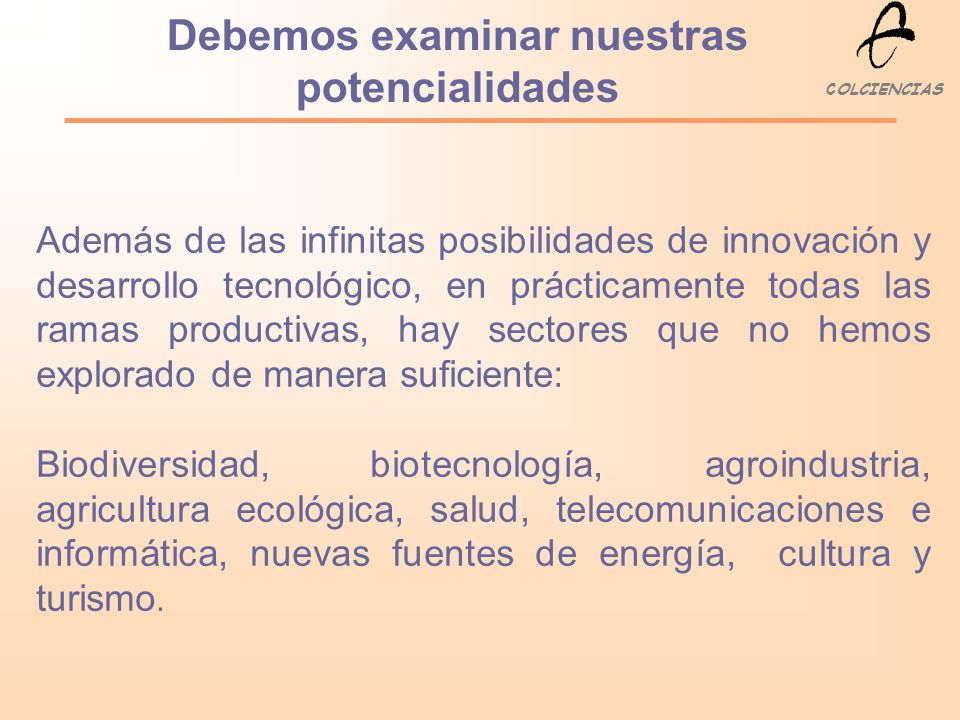 Debemos examinar nuestras potencialidades

COLCIENCIAS

Además de las infinitas posibilidades de innovación y desarrollo tecnológico, en prácticamente todas las ramas productivas, hay sectores que no hemos explorado de manera suficiente:

Biodiversidad, biotecnología, agroindustria, agricultura ecológica, salud, telecomunicaciones e informática, nuevas fuentes de energía, cultura y turismo.